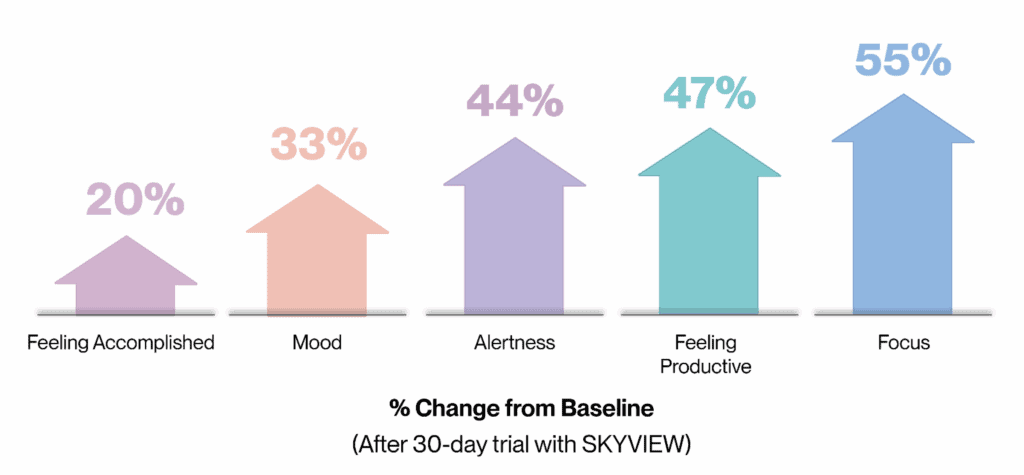 20%

33%

44%

47%

55%

Feeling Accomplished

Mood

Alertness

Feeling Productive

Focus

% Change from Baseline

(After 30-day trial with SKYVIEW)